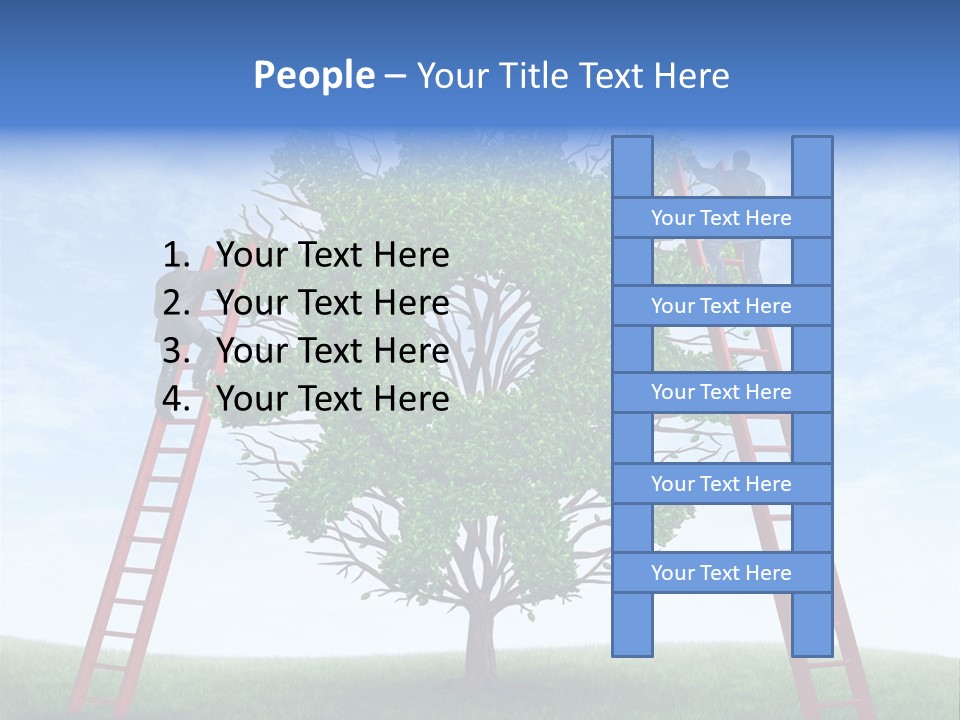 People – Your Title Text Here

1. Your Text Here
2. Your Text Here
3. Your Text Here
4. Your Text Here

Your Text Here

Your Text Here

Your Text Here

Your Text Here

Your Text Here